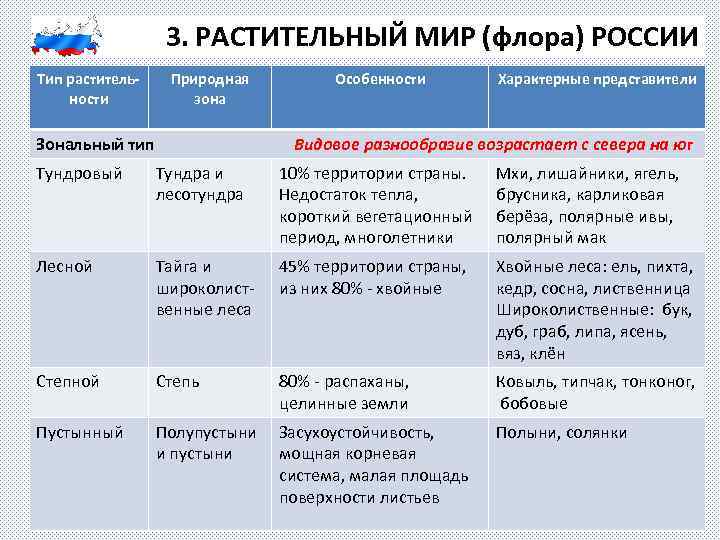 3. РАСТИТЕЛЬНЫЙ МИР (флора) РОССИИ

| Тип растительности | Природная зона | Особенности | Характерные представители |
|---|---|---|---|
| Зональный тип | | Видовое разнообразие возрастает с севера на юг | |
| Тундровый | Тундра и лесотундра | 10% территории страны. Недостаток тепла, короткий вегетационный период, многолетники | Мхи, лишайники, ягель, брусника, карликовая берёза, полярные ивы, полярный мак |
| Лесной | Тайга и широколиственные леса | 45% территории страны, из них 80% - хвойные | Хвойные леса: ель, пихта, кедр, сосна, лиственница Широколиственные: бук, дуб, граб, липа, ясень, вяз, клён |
| Степной | Степь | 80% - распаханы, целинные земли | Ковыль, типчак, тонконог, бобовые |
| Пустынный | Полупустыни и пустыни | Засухоустойчивость, мощная корневая система, малая площадь поверхности листьев | Полыни, солянки |